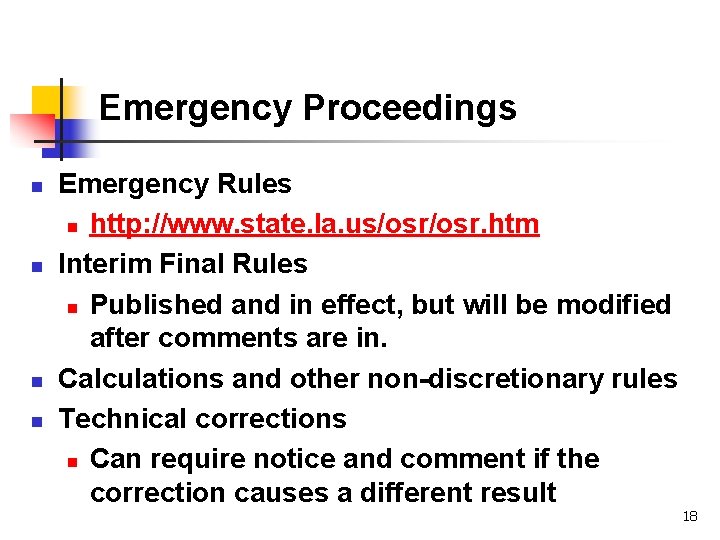 Emergency Proceedings

Emergency Rules
http://www.state.la.us/osr/osr.htm
Interim Final Rules
Published and in effect, but will be modified after comments are in.
Calculations and other non-discretionary rules
Technical corrections
Can require notice and comment if the correction causes a different result

18